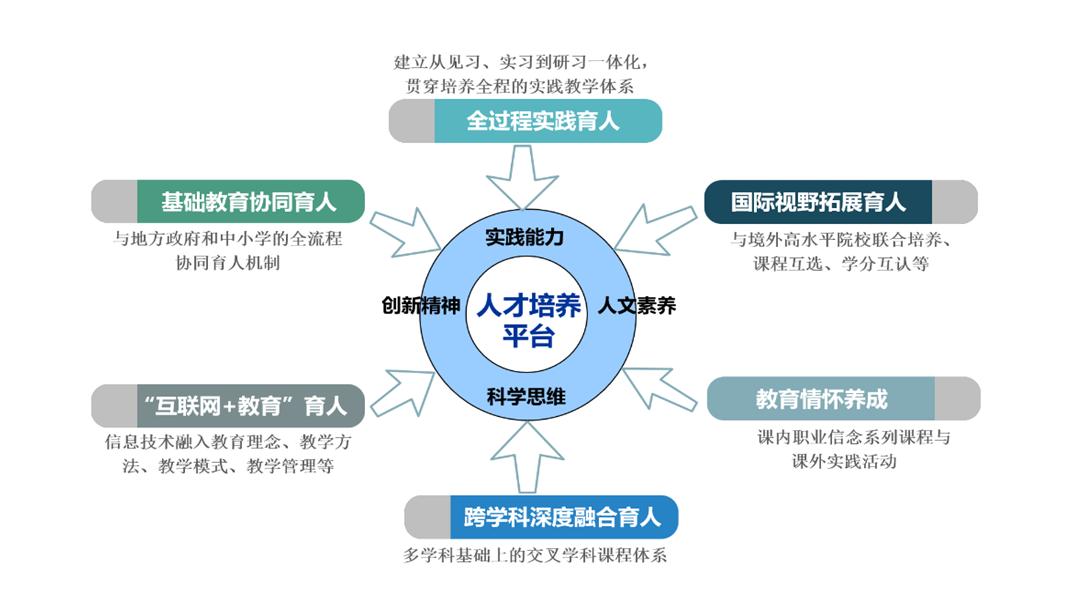 建立从见习、实习到研习一体化，贯穿培养全程的实践教学体系

全过程实践育人

基础教育协同育人

与地方政府和中小学的全流程协同育人机制

国际视野拓展育人

与境外高水平院校联合培养、课程互选、学分互认等

实践能力

创新精神

人才培养平台

人文素养

科学思维

“互联网+教育”育人

信息技术融入教育理念、教学方法、教学模式、教学管理等

教育情怀养成

课内职业信念系列课程与课外实践活动

跨学科深度融合育人

多学科基础上的交叉学科课程体系